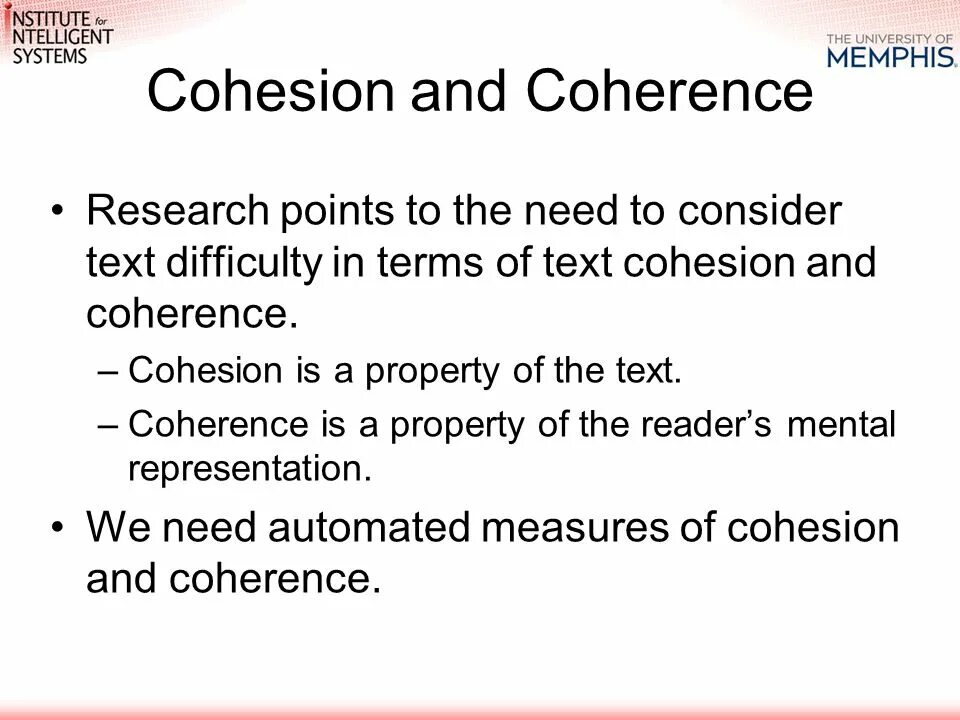 INSTITUTE for INTELLIGENT SYSTEMS

THE UNIVERSITY OF MEMPHIS.

Cohesion and Coherence

• Research points to the need to consider text difficulty in terms of text cohesion and coherence.

– Cohesion is a property of the text.

– Coherence is a property of the reader's mental representation.

• We need automated measures of cohesion and coherence.